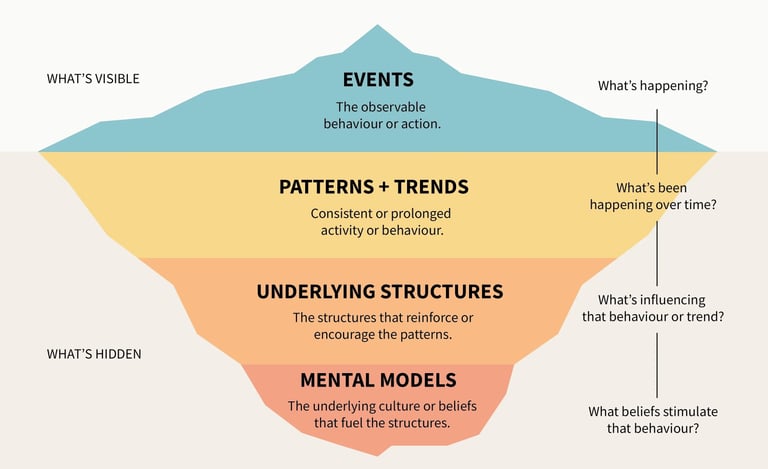 WHAT'S VISIBLE

EVENTS

The observable behaviour or action.

What's happening?

PATTERNS + TRENDS

Consistent or prolonged activity or behaviour.

What's been happening over time?

UNDERLYING STRUCTURES

The structures that reinforce or encourage the patterns.

What's influencing that behaviour or trend?

WHAT'S HIDDEN

MENTAL MODELS

The underlying culture or beliefs that fuel the structures.

What beliefs stimulate that behaviour?